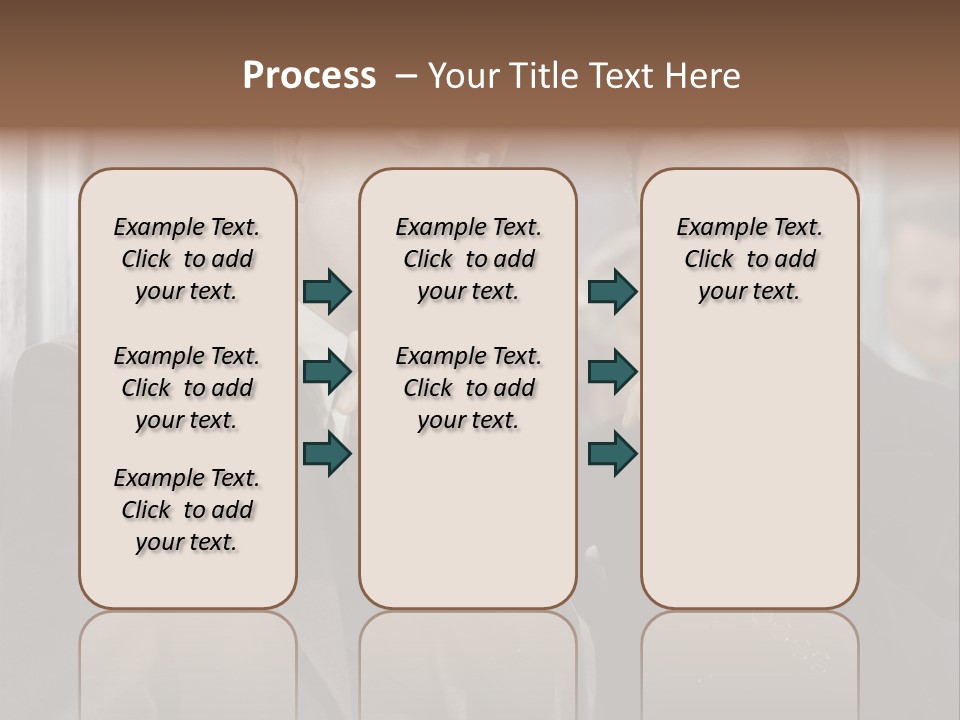 Process – Your Title Text Here

Example Text. Click to add your text.

Example Text. Click to add your text.

Example Text. Click to add your text.

Example Text. Click to add your text.

Example Text. Click to add your text.

Example Text. Click to add your text.